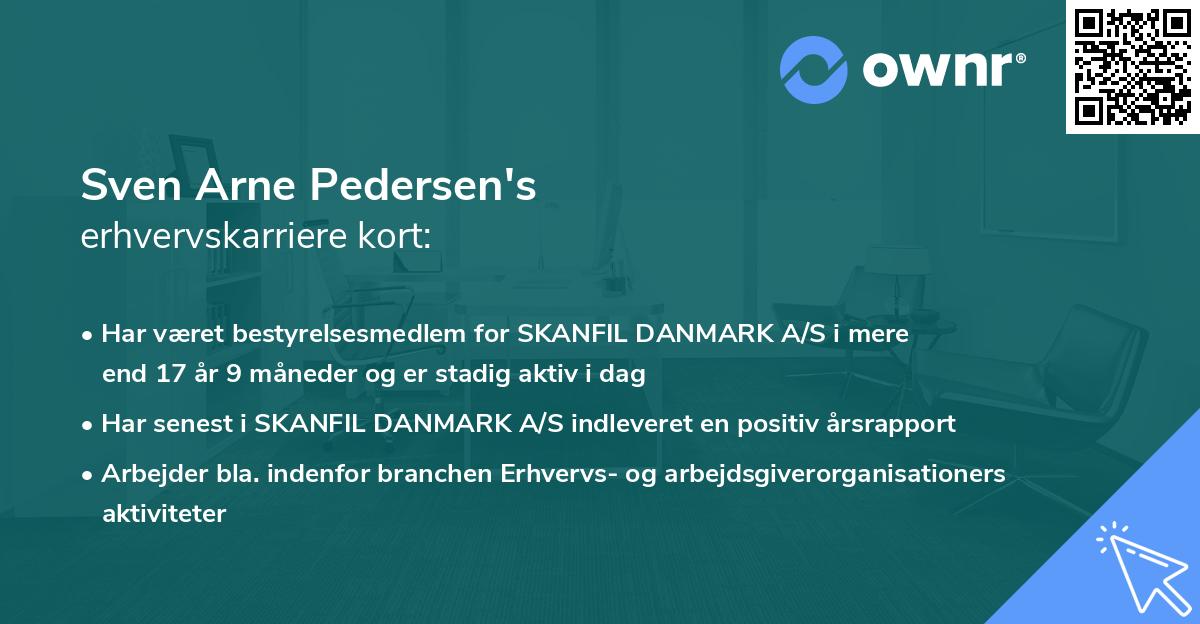 ownr®

Sven Arne Pedersen's
erhvervskarriere kort:

• Har været bestyrelsesmedlem for SKANFIL DANMARK A/S i mere end 17 år 9 måneder og er stadig aktiv i dag

• Har senest i SKANFIL DANMARK A/S indleveret en positiv årsrapport

• Arbejder bla. indenfor branchen Erhvervs- og arbejdsgiverorganisationers aktiviteter